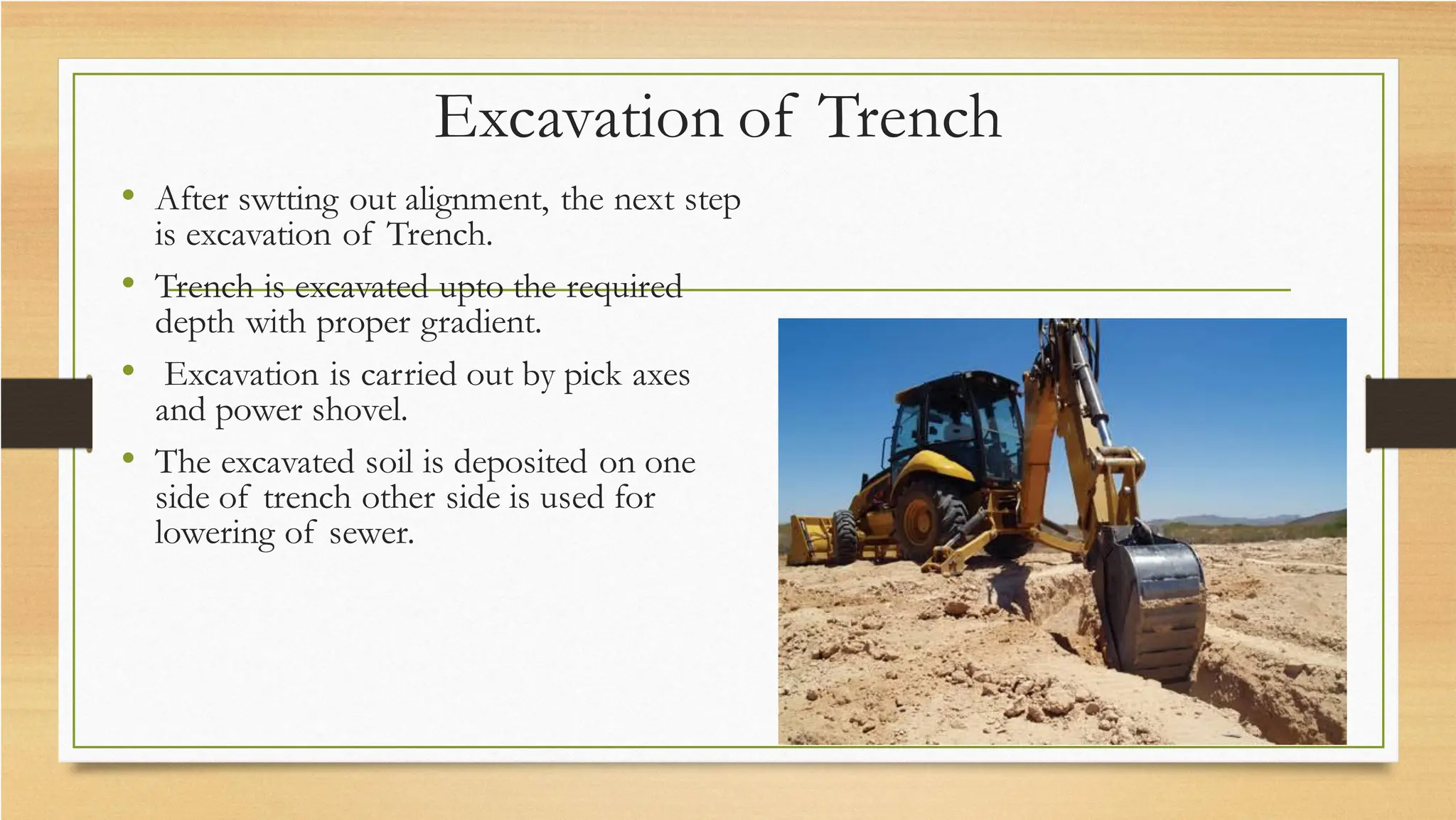 Excavation of Trench

• After swtting out alignment, the next step is excavation of Trench.

• Trench is excavated upto the required depth with proper gradient.

• Excavation is carried out by pick axes and power shovel.

• The excavated soil is deposited on one side of trench other side is used for lowering of sewer.